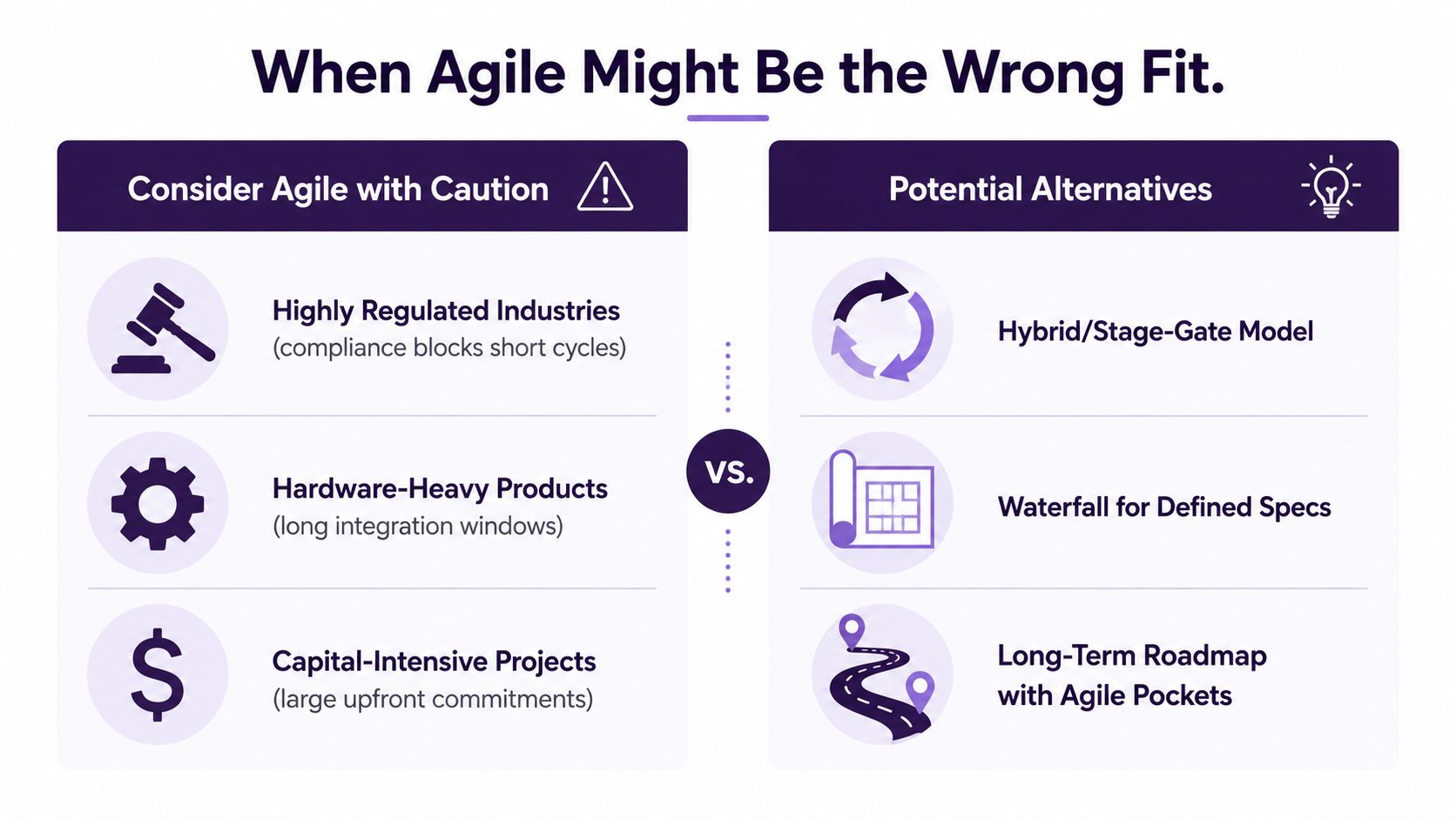 When Agile Might Be the Wrong Fit.

Consider Agile with Caution

Highly Regulated Industries
(compliance blocks short cycles)

Hardware-Heavy Products
(long integration windows)

Capital-Intensive Projects
(large upfront commitments)

VS.

Potential Alternatives

Hybrid/Stage-Gate Model

Waterfall for Defined Specs

Long-Term Roadmap
with Agile Pockets